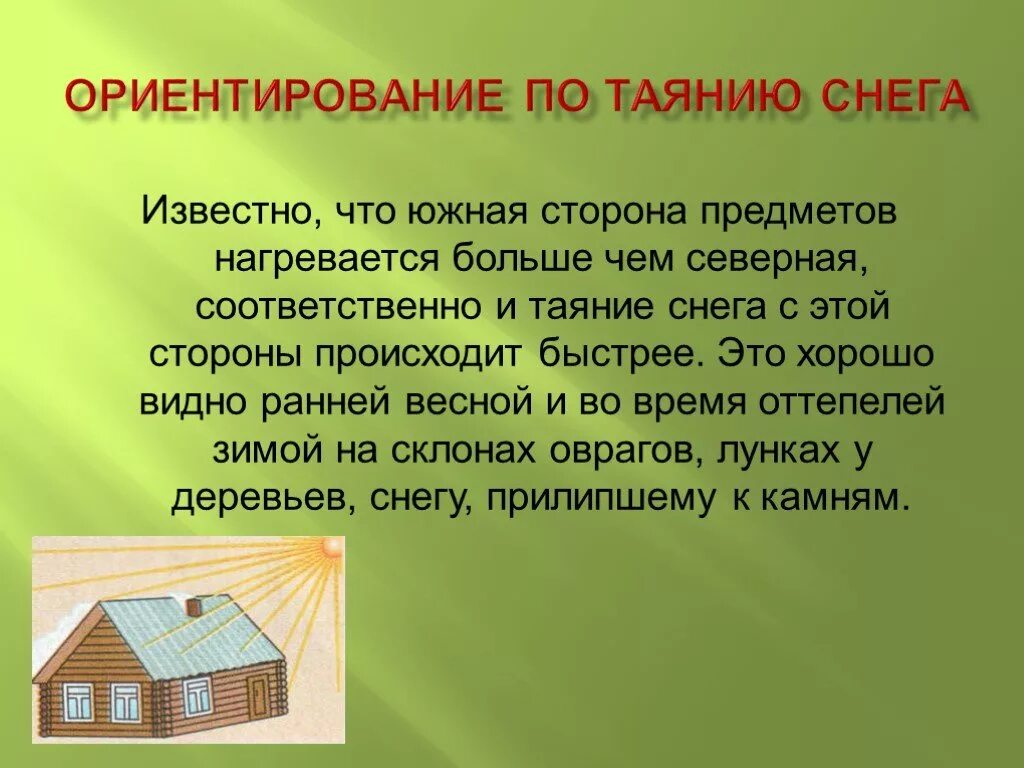 ОРИЕНТИРОВАНИЕ ПО ТАЯНИЮ СНЕГА

Известно, что южная сторона предметов нагревается больше чем северная, соответственно и таяние снега с этой стороны происходит быстрее. Это хорошо видно ранней весной и во время оттепелей зимой на склонах оврагов, лунках у деревьев, снегу, прилипшему к камням.